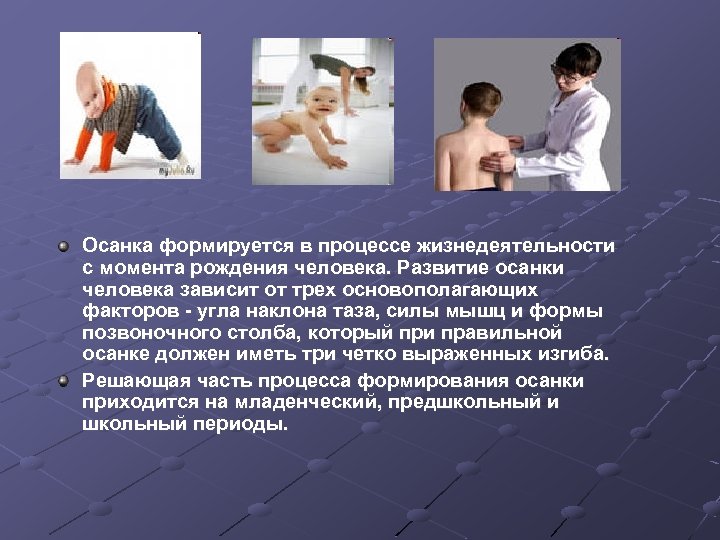 myJulia.Ru

Осанка формируется в процессе жизнедеятельности с момента рождения человека. Развитие осанки человека зависит от трех основополагающих факторов - угла наклона таза, силы мышц и формы позвоночного столба, который при правильной осанке должен иметь три четко выраженных изгиба.

Решающая часть процесса формирования осанки приходится на младенческий, предшкольный и школьный периоды.